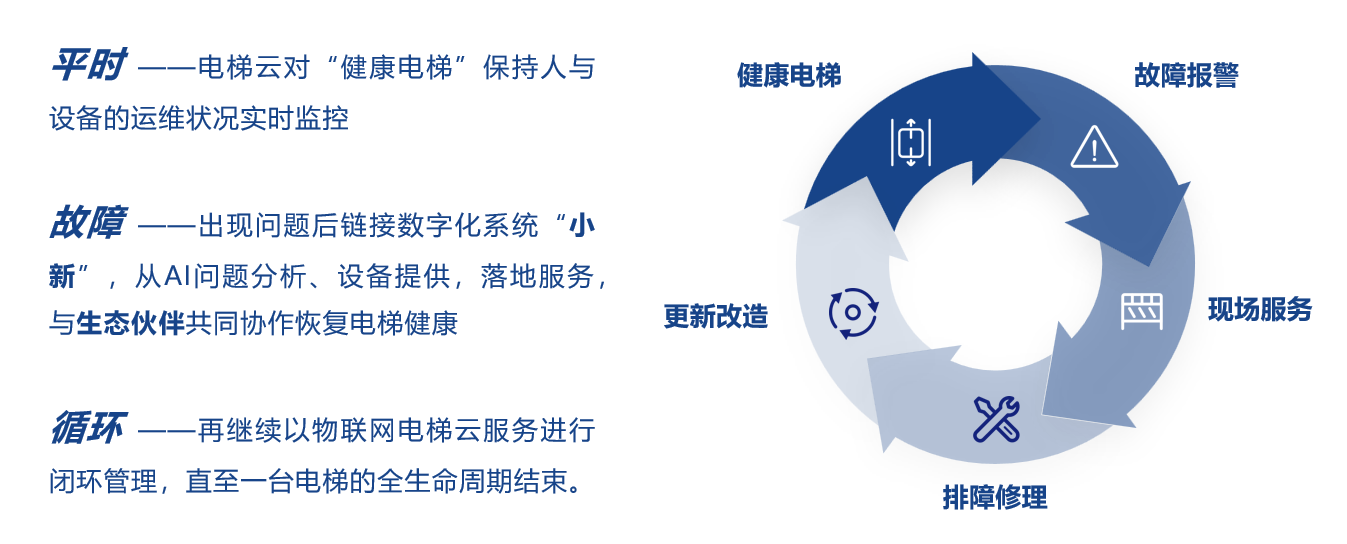 平时 ——电梯云对“健康电梯”保持人与设备的运维状况实时监控

故障 ——出现问题后链接数字化系统“小新”，从AI问题分析、设备提供，落地服务，与生态伙伴共同协作恢复电梯健康

循环 ——再继续以物联网电梯云服务进行闭环管理，直至一台电梯的全生命周期结束。

健康电梯

故障报警

现场服务

排障修理

更新改造